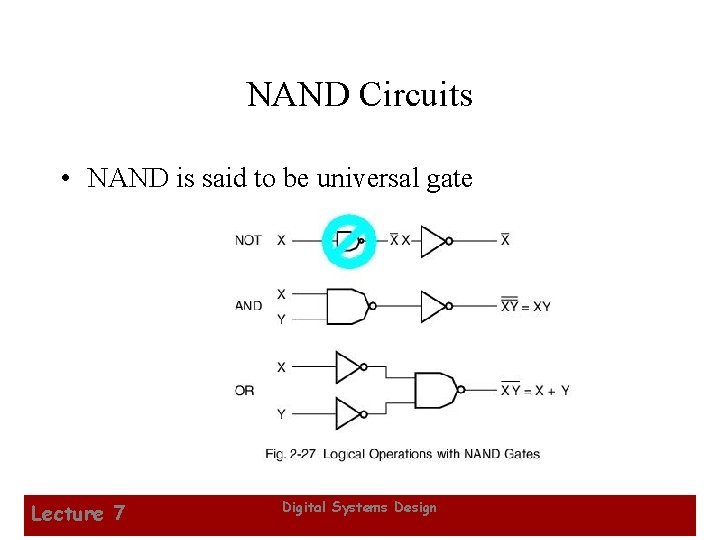 NAND Circuits

• NAND is said to be universal gate

NOT X $\overline{X}$ X $\overline{X}$

AND X Y $\overline{\overline{XY}} = XY$

OR X Y $\overline{\overline{X}\,\overline{Y}} = X + Y$

Fig. 2-27 Logical Operations with NAND Gates

Lecture 7

Digital Systems Design